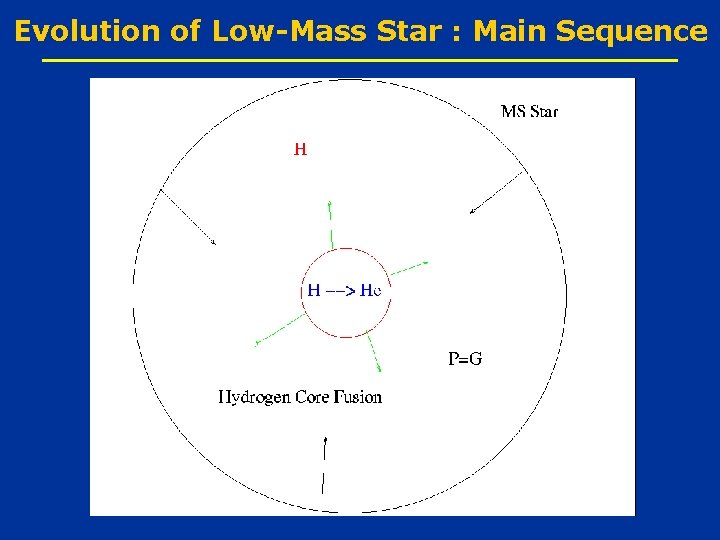 Evolution of Low-Mass Star : Main Sequence

MS Star

H

H --> He

P=G

Hydrogen Core Fusion